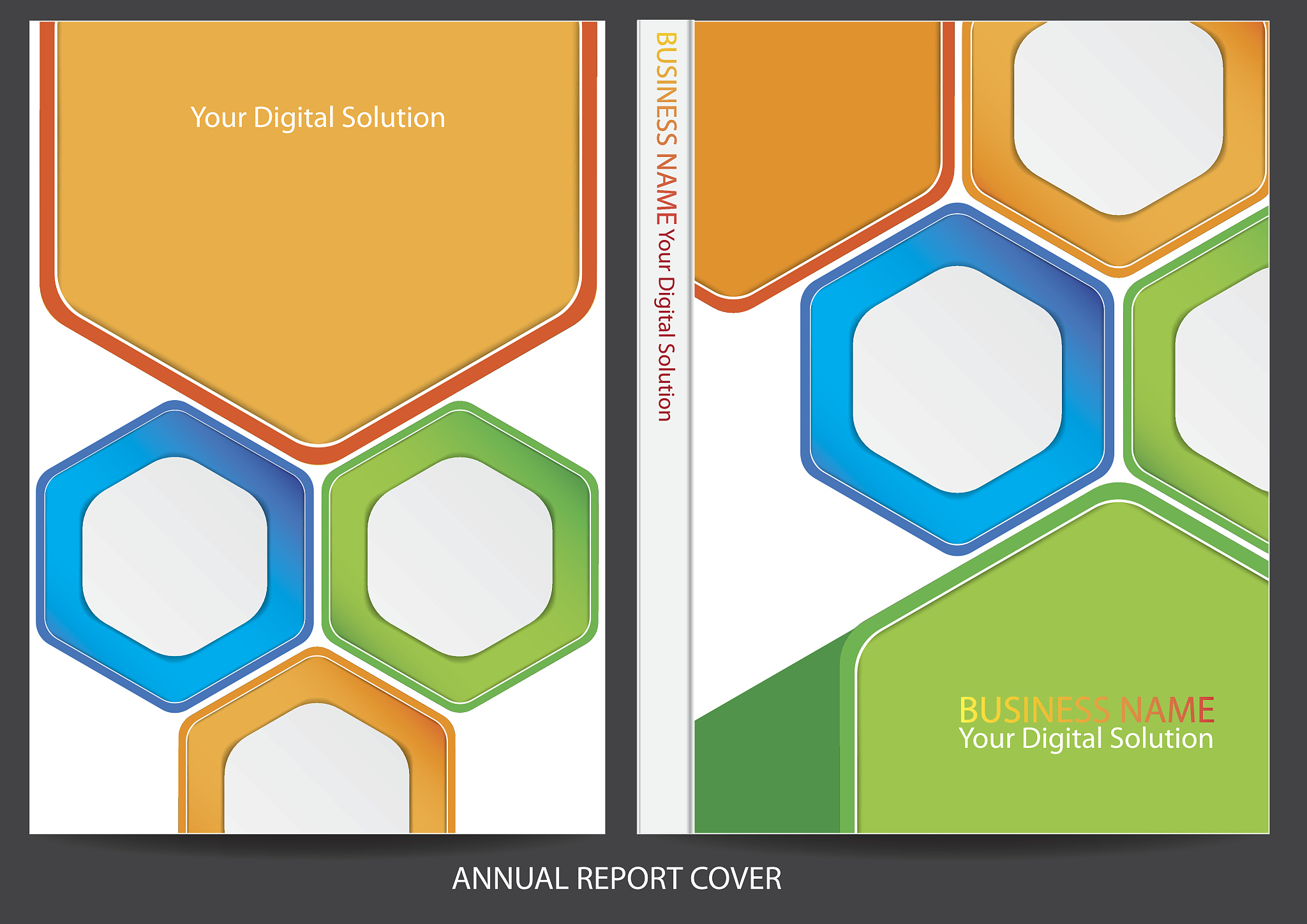 Your Digital Solution

BUSINESS NAME Your Digital Solution

BUSINESS NAME
Your Digital Solution

ANNUAL REPORT COVER